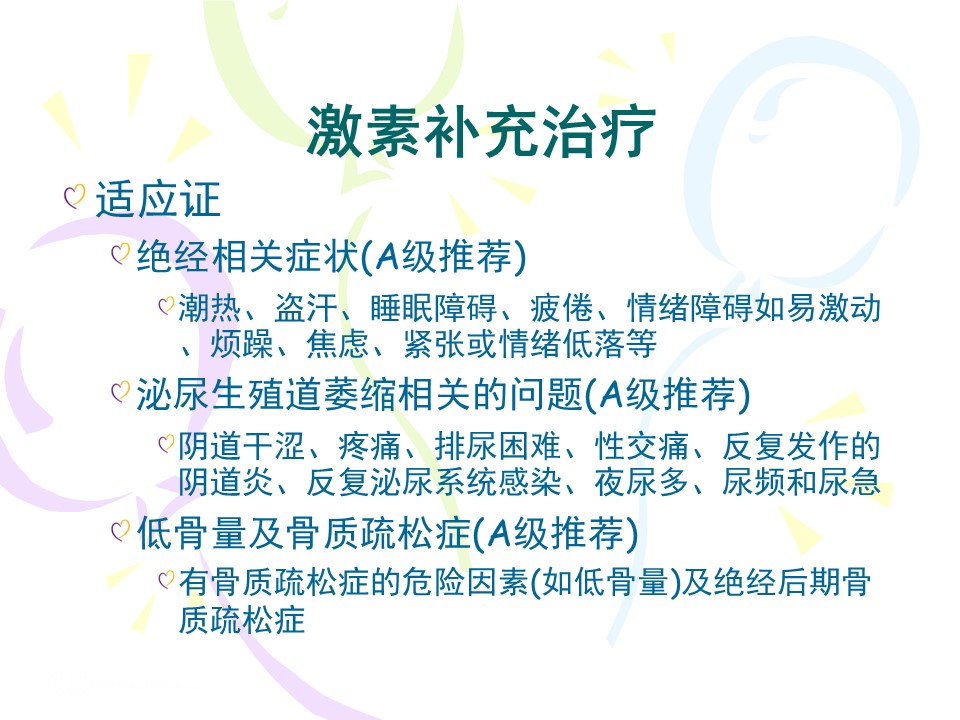 激素补充治疗

适应证

绝经相关症状(A级推荐)

潮热、盗汗、睡眠障碍、疲倦、情绪障碍如易激动、烦躁、焦虑、紧张或情绪低落等

泌尿生殖道萎缩相关的问题(A级推荐)

阴道干涩、疼痛、排尿困难、性交痛、反复发作的阴道炎、反复泌尿系统感染、夜尿多、尿频和尿急

低骨量及骨质疏松症(A级推荐)

有骨质疏松症的危险因素(如低骨量)及绝经后期骨质疏松症